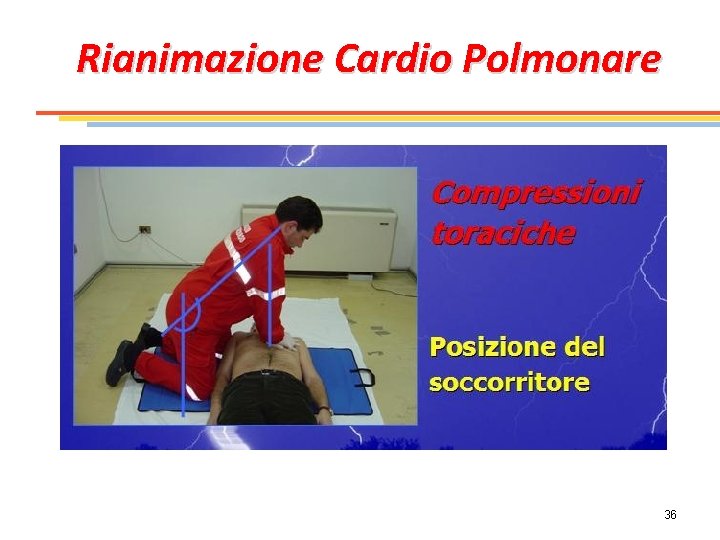 Rianimazione Cardio Polmonare

Compressioni toraciche

Posizione del soccorritore

36